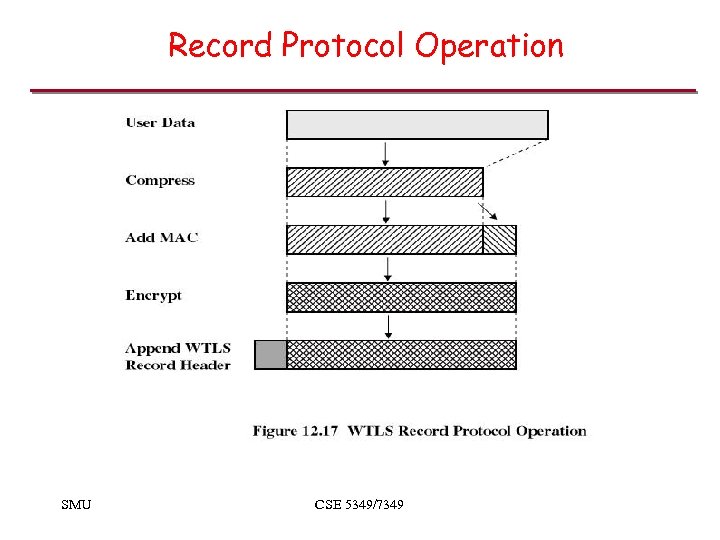 Record Protocol Operation

User Data

Compress

Add MAC

Encrypt

Append WTLS Record Header

Figure 12.17 WTLS Record Protocol Operation

SMU

CSE 5349/7349